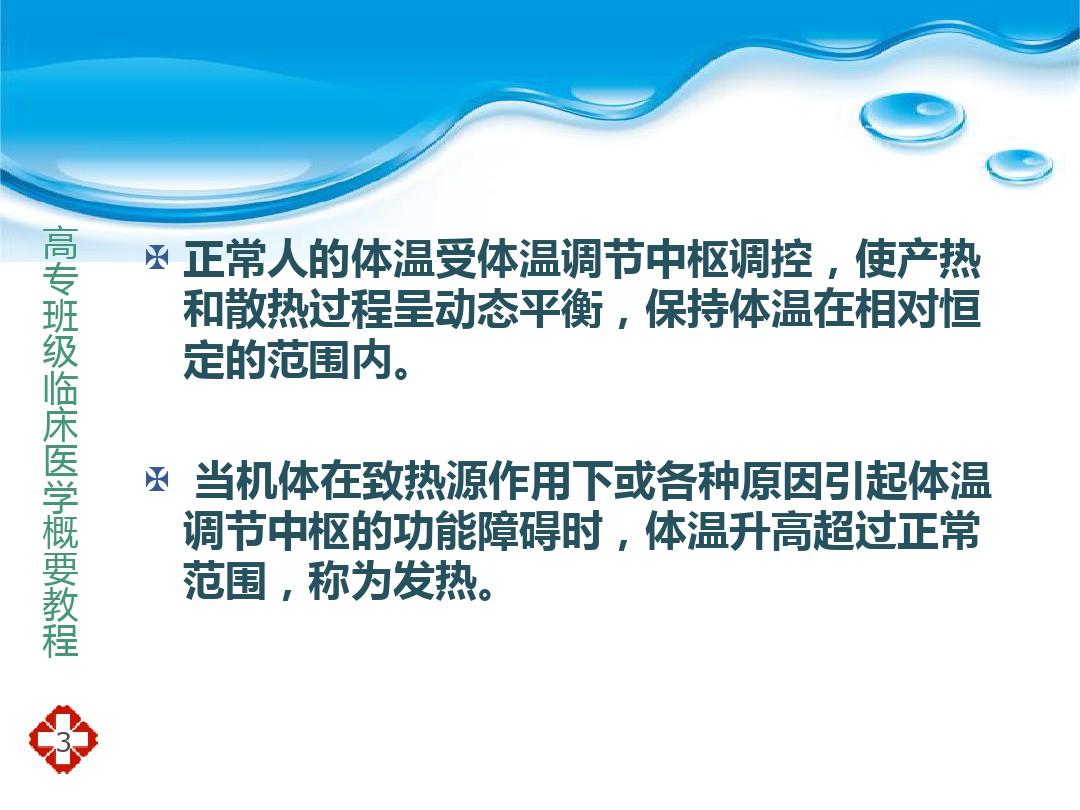 高专班级临床医学概要教程

正常人的体温受体温调节中枢调控，使产热和散热过程呈动态平衡，保持体温在相对恒定的范围内。

当机体在致热源作用下或各种原因引起体温调节中枢的功能障碍时，体温升高超过正常范围，称为发热。

3